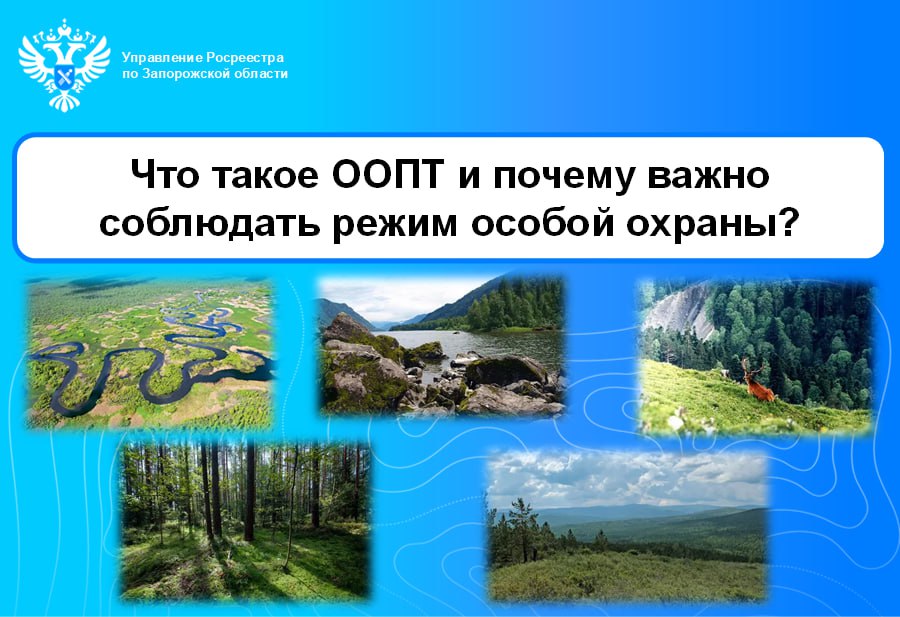 Управление Росреестра
по Запорожской области

Что такое ООПТ и почему важно соблюдать режим особой охраны?